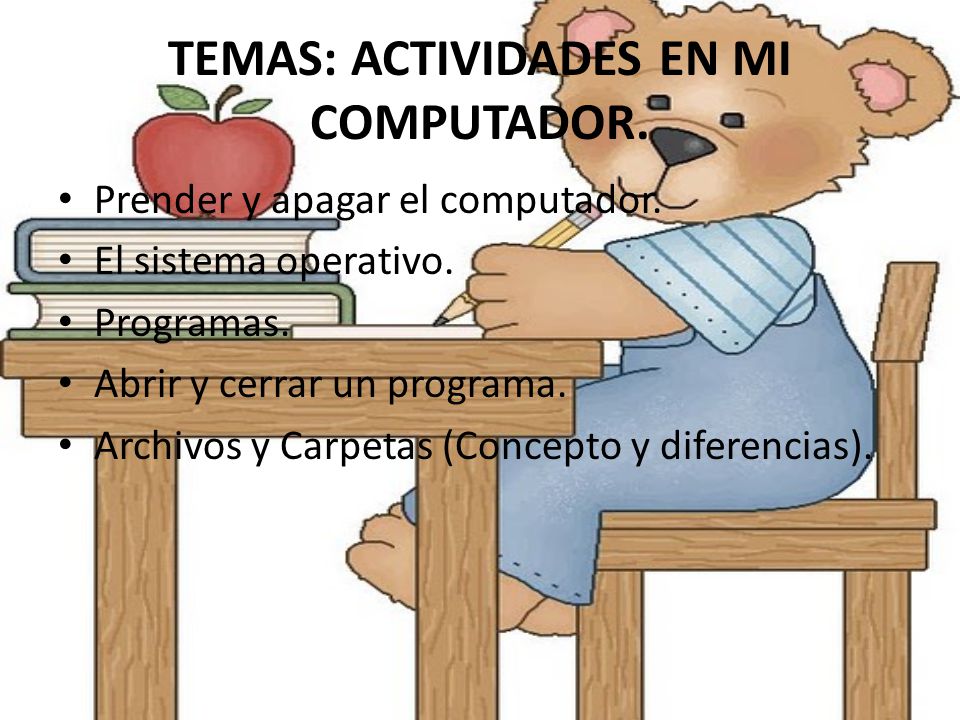 TEMAS: ACTIVIDADES EN MI COMPUTADOR.

• Prender y apagar el computador.
• El sistema operativo.
• Programas.
• Abrir y cerrar un programa.
• Archivos y Carpetas (Concepto y diferencias).